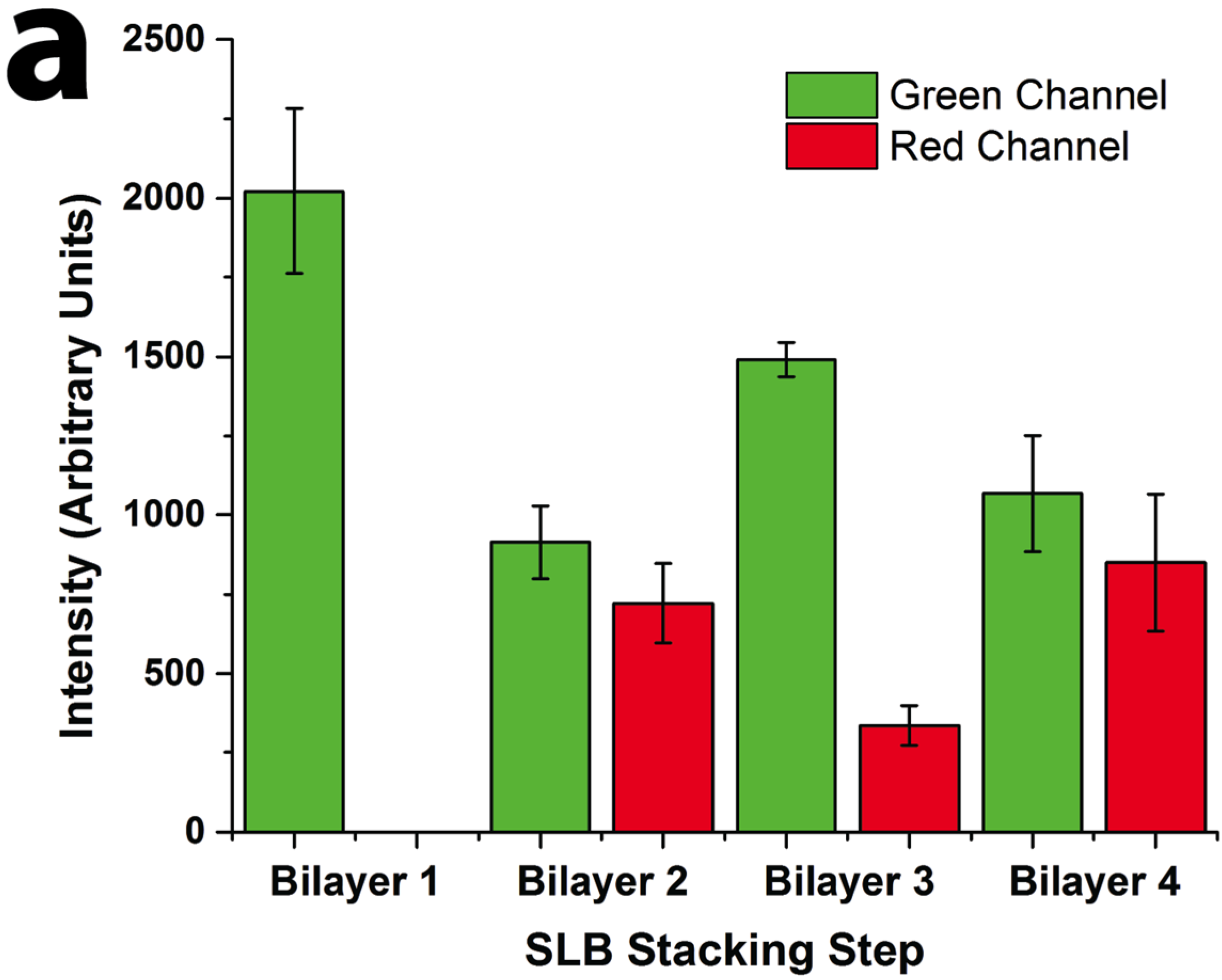 a

Green Channel
Red Channel

Intensity (Arbitrary Units)

2500
2000
1500
1000
500
0

Bilayer 1
Bilayer 2
Bilayer 3
Bilayer 4

SLB Stacking Step